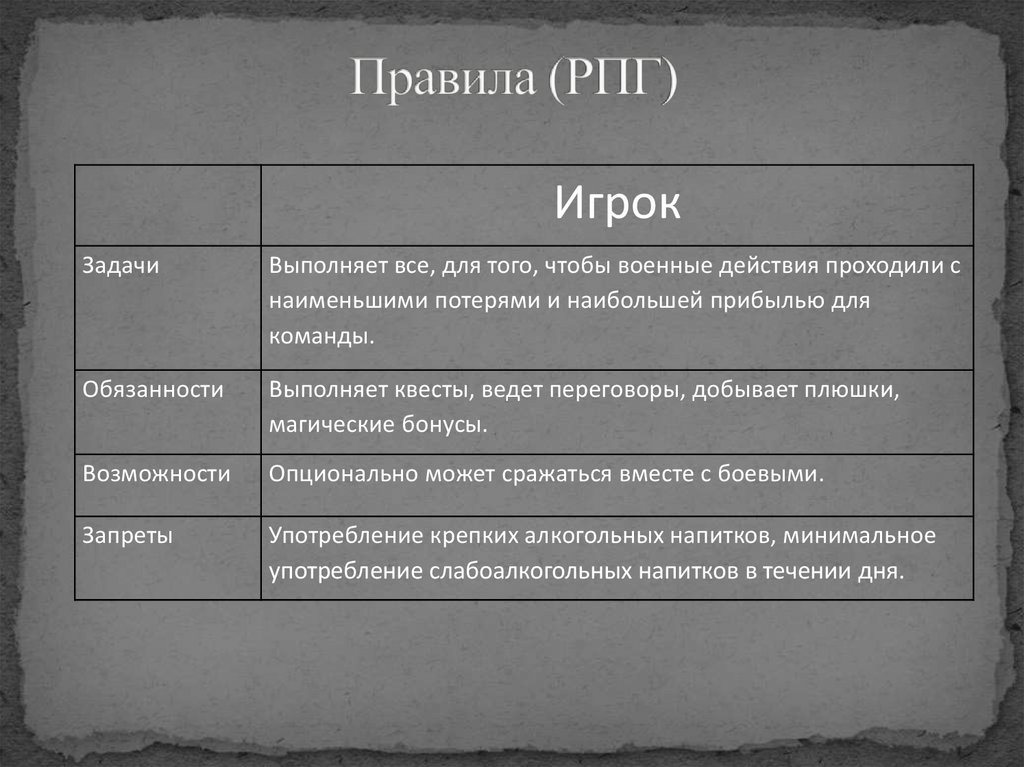 Правила (РПГ)

| | Игрок |
|---|---|
| Задачи | Выполняет все, для того, чтобы военные действия проходили с наименьшими потерями и наибольшей прибылью для команды. |
| Обязанности | Выполняет квесты, ведет переговоры, добывает плюшки, магические бонусы. |
| Возможности | Опционально может сражаться вместе с боевыми. |
| Запреты | Употребление крепких алкогольных напитков, минимальное употребление слабоалкогольных напитков в течении дня. |